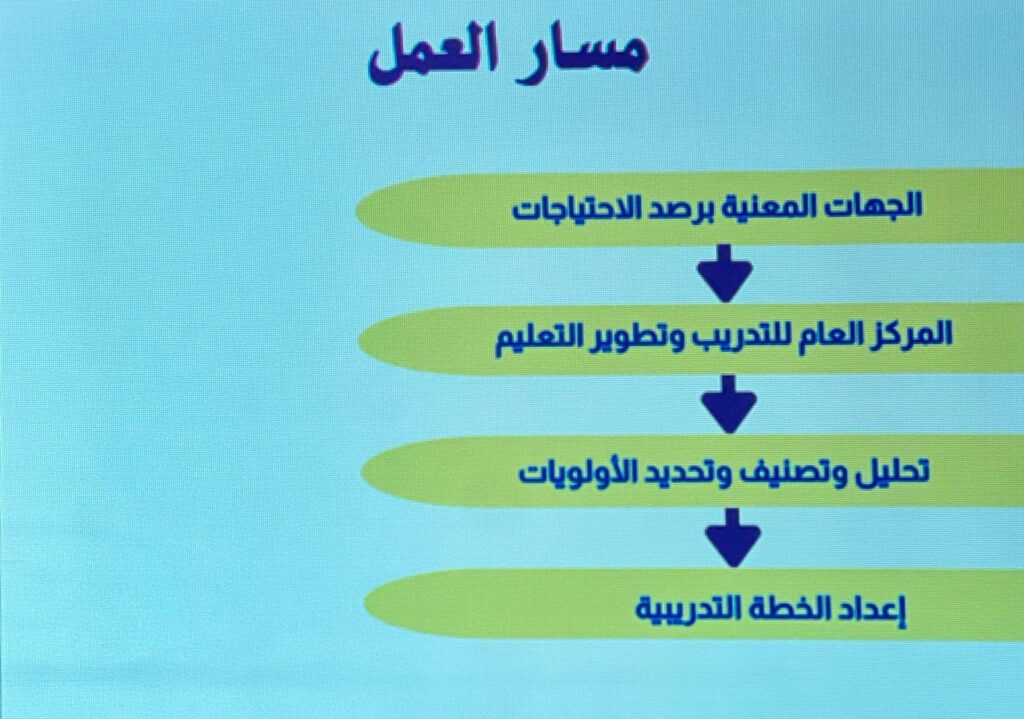 مسار العمل

الجهات المعنية برصد الاحتياجات

المركز العام للتدريب وتطوير التعليم

تحليل وتصنيف وتحديد الأولويات

إعداد الخطة التدريبية